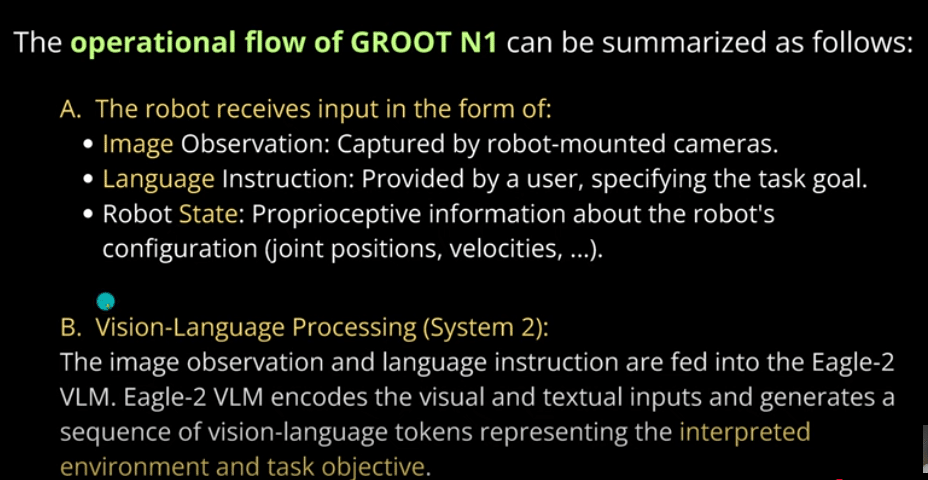 The operational flow of GROOT N1 can be summarized as follows:

A. The robot receives input in the form of:
• Image Observation: Captured by robot-mounted cameras.
• Language Instruction: Provided by a user, specifying the task goal.
• Robot State: Proprioceptive information about the robot's configuration (joint positions, velocities, ...).

B. Vision-Language Processing (System 2):
The image observation and language instruction are fed into the Eagle-2 VLM. Eagle-2 VLM encodes the visual and textual inputs and generates a sequence of vision-language tokens representing the interpreted environment and task objective.